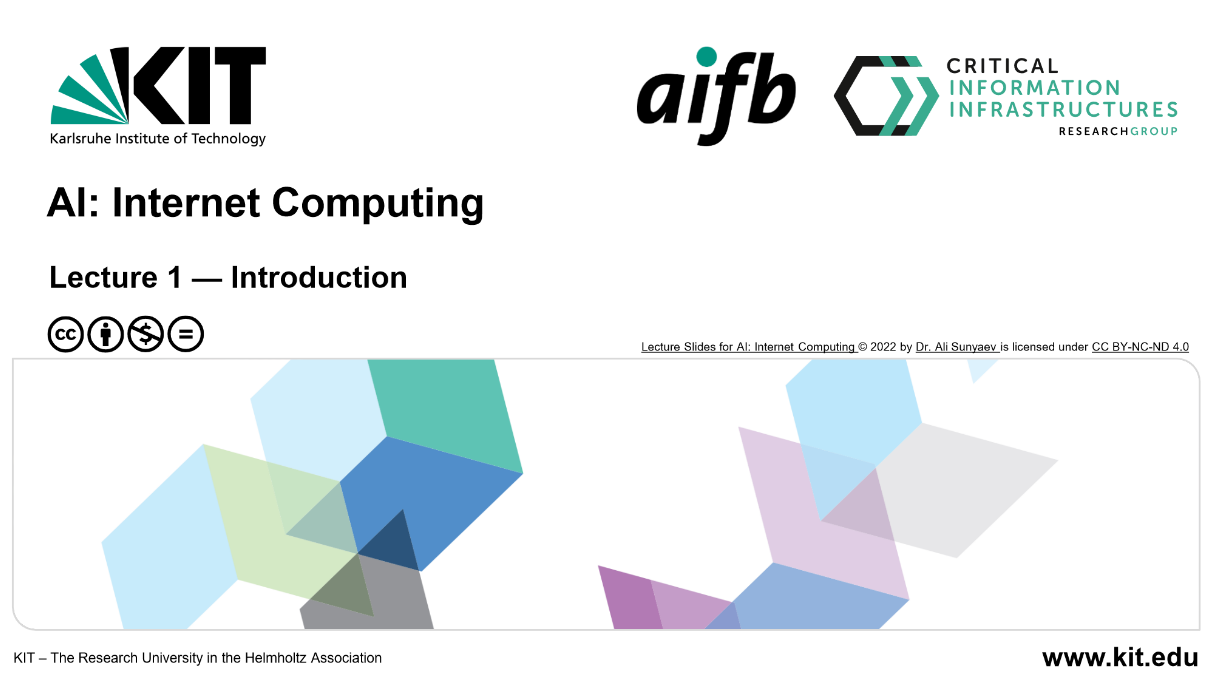 KIT
Karlsruhe Institute of Technology

aifb

CRITICAL INFORMATION INFRASTRUCTURES
RESEARCHGROUP

AI: Internet Computing

Lecture 1 — Introduction

Lecture Slides for AI: Internet Computing © 2022 by Dr. Ali Sunyaev is licensed under CC BY-NC-ND 4.0

KIT – The Research University in the Helmholtz Association

www.kit.edu